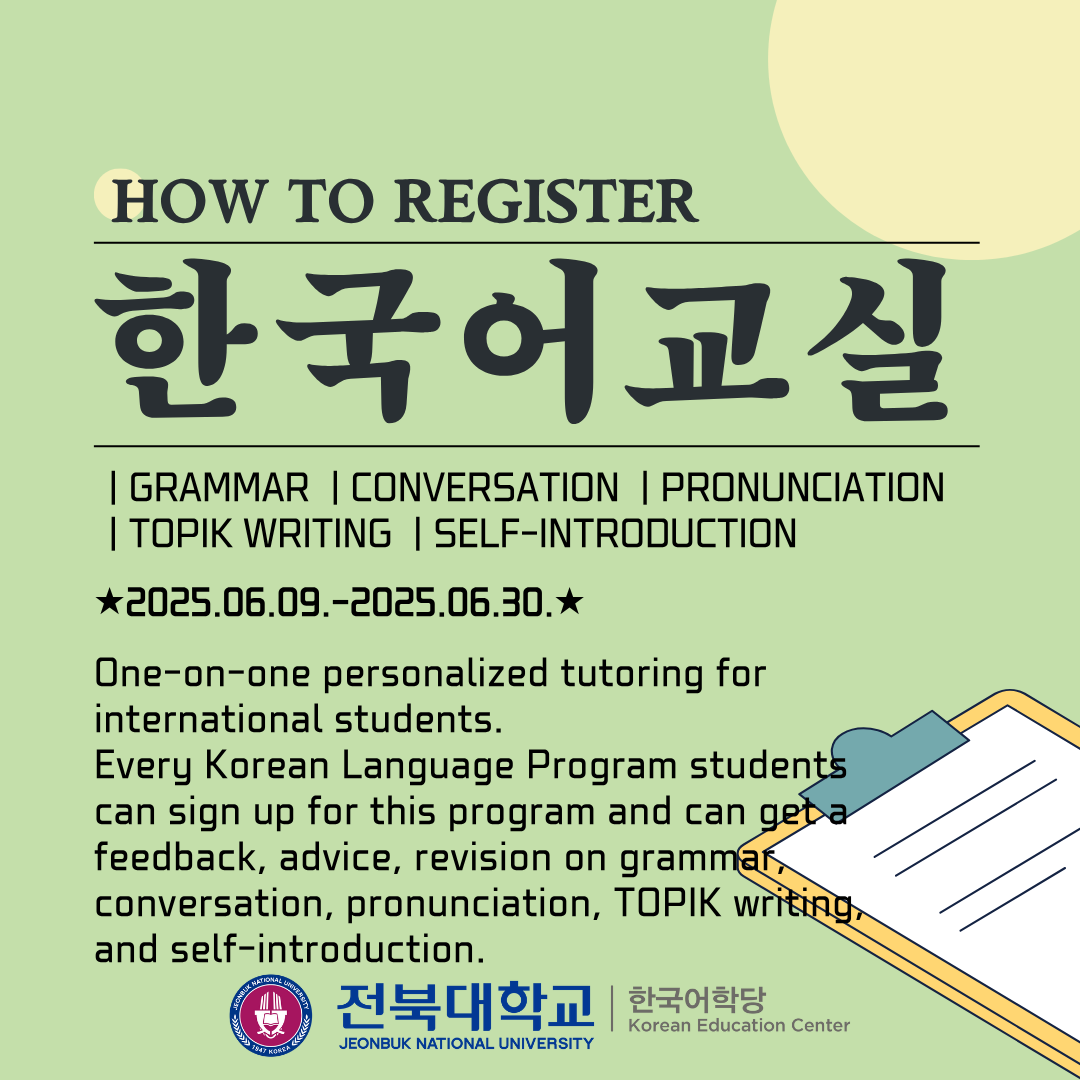 HOW TO REGISTER

한국어교실

| GRAMMAR | CONVERSATION | PRONUNCIATION | TOPIK WRITING | SELF-INTRODUCTION

★2025.06.09.-2025.06.30.★

One-on-one personalized tutoring for international students. Every Korean Language Program students can sign up for this program and can get a feedback, advice, revision on grammar, conversation, pronunciation, TOPIK writing, and self-introduction.

JEONBUK NATIONAL UNIVERSITY 1947 KOREA

전북대학교
JEONBUK NATIONAL UNIVERSITY

한국어학당
Korean Education Center